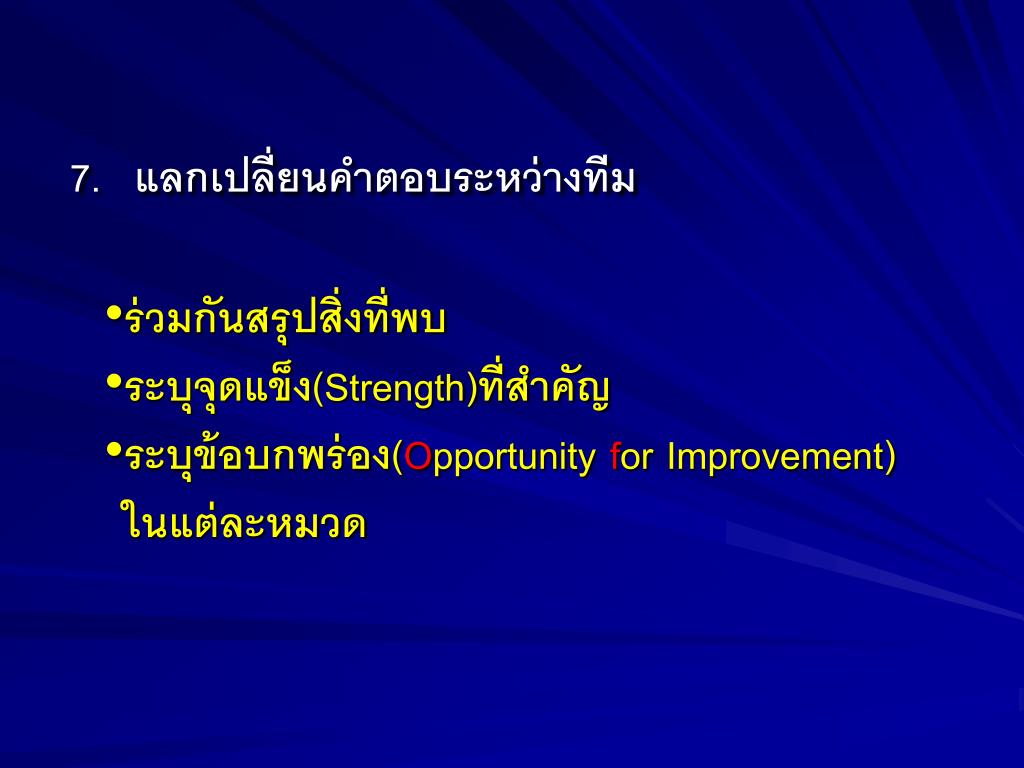 7. แลกเปลี่ยนคำตอบระหว่างทีม

•ร่วมกันสรุปสิ่งที่พบ
•ระบุจุดแข็ง(Strength)ที่สำคัญ
•ระบุข้อบกพร่อง(Opportunity for Improvement) ในแต่ละหมวด